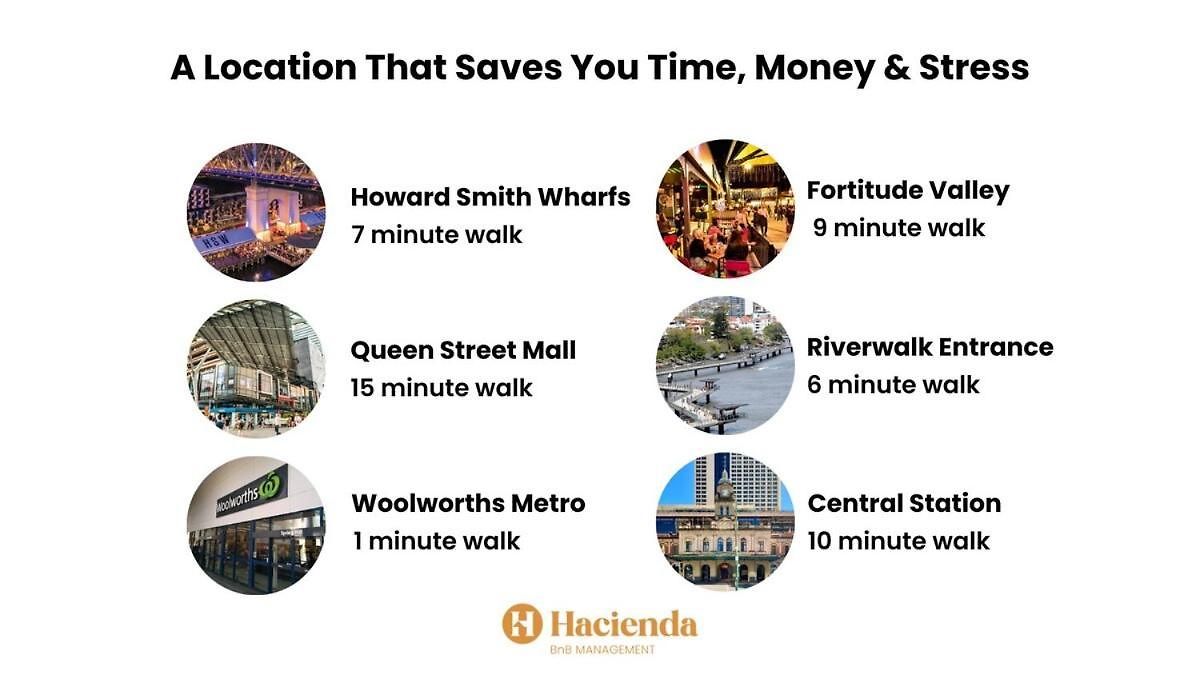 A Location That Saves You Time, Money & Stress

Howard Smith Wharfs
7 minute walk

Queen Street Mall
15 minute walk

Woolworths Metro
1 minute walk

Fortitude Valley
9 minute walk

Riverwalk Entrance
6 minute walk

Central Station
10 minute walk

Hacienda
BnB MANAGEMENT